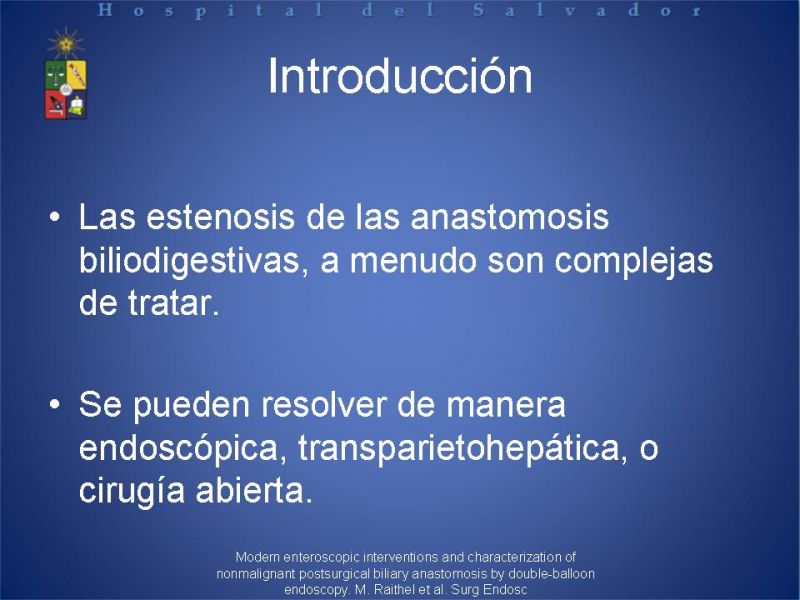 Hospital del Salvador

Introducción

• Las estenosis de las anastomosis biliodigestivas, a menudo son complejas de tratar.

• Se pueden resolver de manera endoscópica, transparietohepática, o cirugía abierta.

Modern enteroscopic interventions and characterization of nonmalignant postsurgical biliary anastomosis by double-balloon endoscopy. M. Raithel et al. Surg Endosc